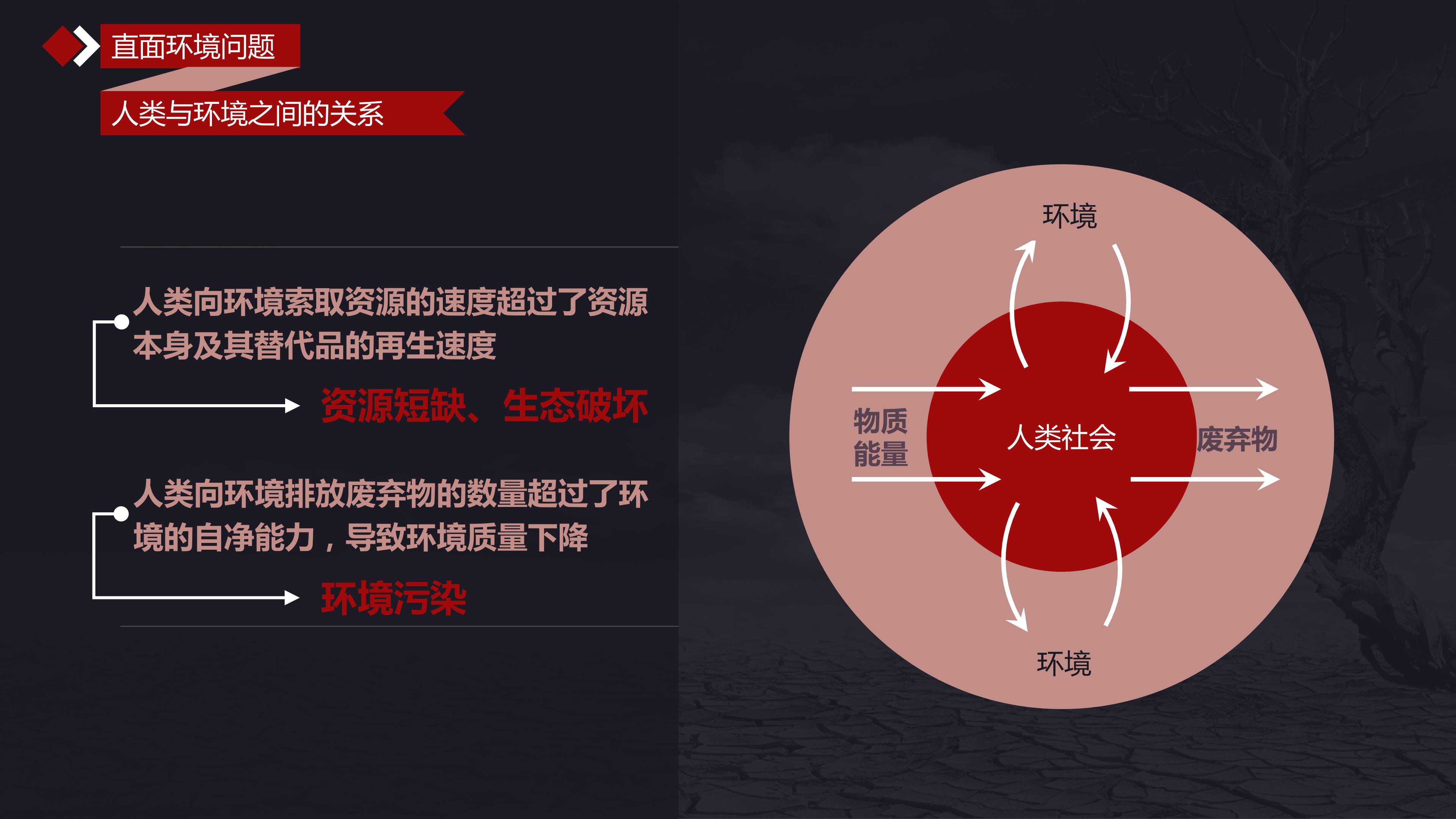 直面环境问题

人类与环境之间的关系

人类向环境索取资源的速度超过了资源本身及其替代品的再生速度

资源短缺、生态破坏

人类向环境排放废弃物的数量超过了环境的自净能力，导致环境质量下降

环境污染

环境

物质
能量

人类社会

废弃物

环境